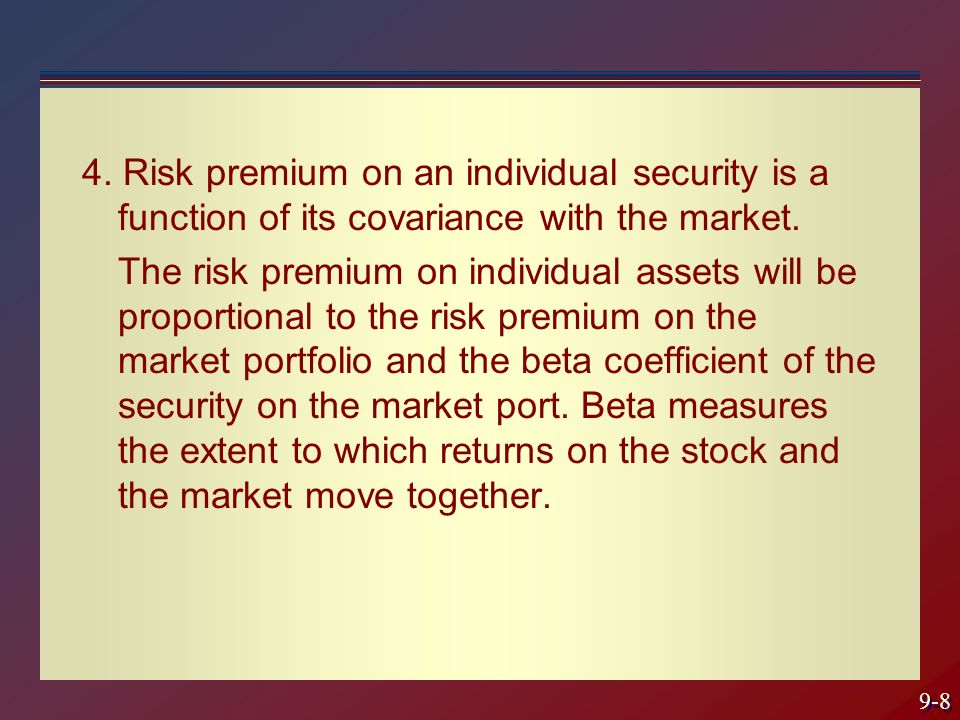 4. Risk premium on an individual security is a function of its covariance with the market.

The risk premium on individual assets will be proportional to the risk premium on the market portfolio and the beta coefficient of the security on the market port. Beta measures the extent to which returns on the stock and the market move together.

9-8